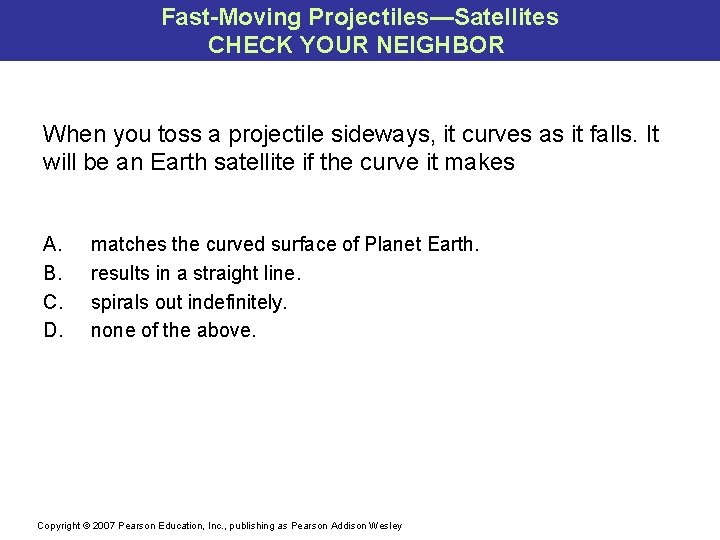 Fast-Moving Projectiles—Satellites
CHECK YOUR NEIGHBOR

When you toss a projectile sideways, it curves as it falls. It will be an Earth satellite if the curve it makes

A. matches the curved surface of Planet Earth.
B. results in a straight line.
C. spirals out indefinitely.
D. none of the above.

Copyright © 2007 Pearson Education, Inc., publishing as Pearson Addison Wesley